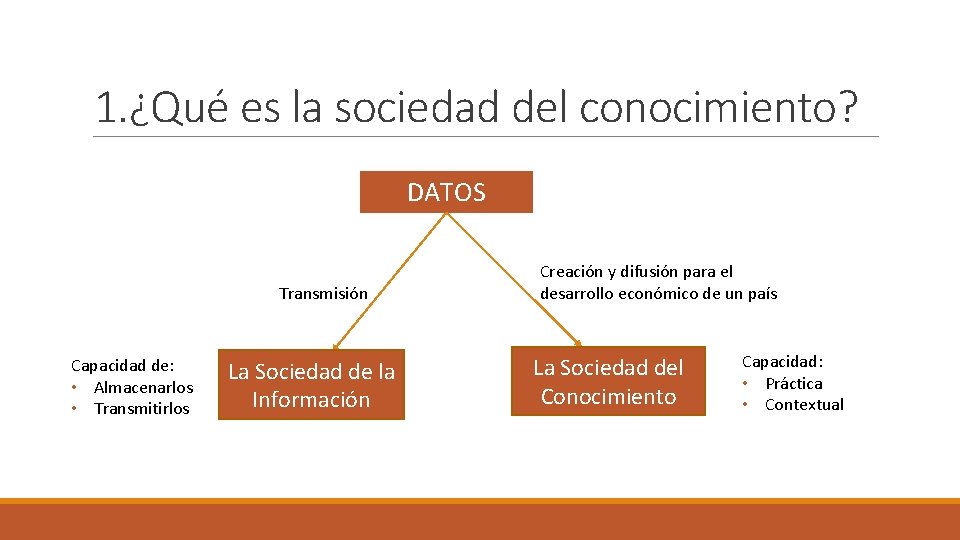 1.¿Qué es la sociedad del conocimiento?

DATOS

Transmisión

Creación y difusión para el desarrollo económico de un país

Capacidad de:
• Almacenarlos
• Transmitirlos

La Sociedad de la Información

La Sociedad del Conocimiento

Capacidad:
• Práctica
• Contextual